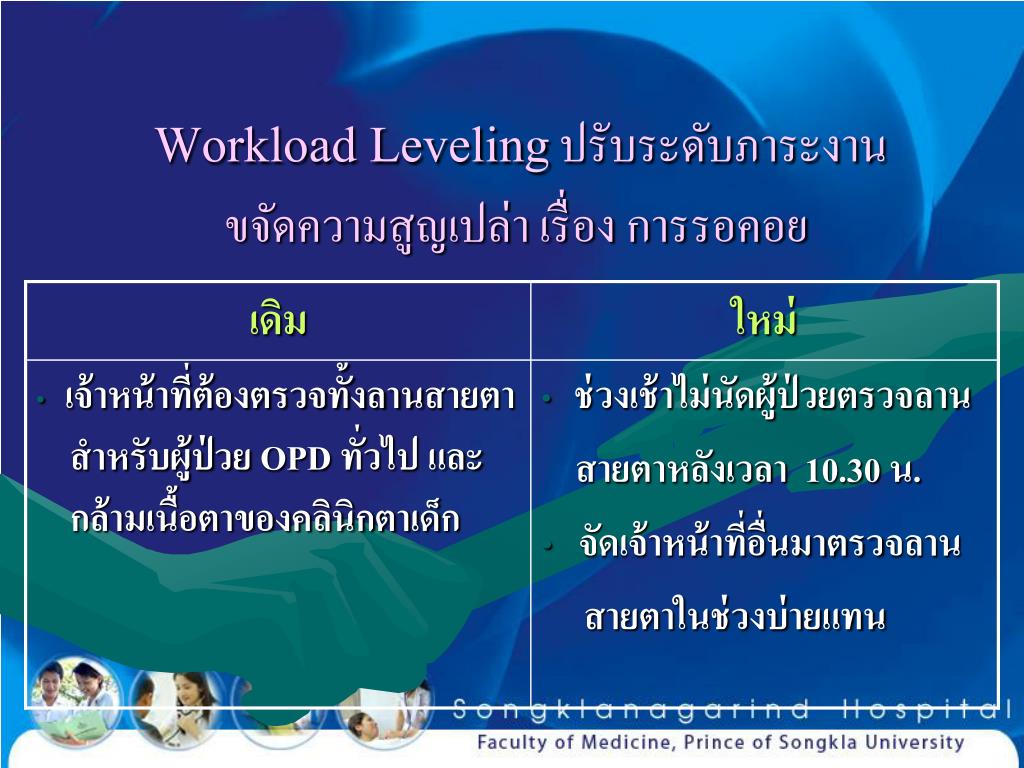 Workload Leveling ปรับระดับภาระงาน
ขจัดความสูญเปล่า เรื่อง การรอคอย

| เดิม | ใหม่ |
|---|---|
| • เจ้าหน้าที่ต้องตรวจทั้งลานสายตาสำหรับผู้ป่วย OPD ทั่วไป และกล้ามเนื้อตาของคลินิกตาเด็ก | • ช่วงเช้าไม่นัดผู้ป่วยตรวจลานสายตาหลังเวลา 10.30 น. • จัดเจ้าหน้าที่อื่นมาตรวจลานสายตาในช่วงบ่ายแทน |

Songklanagarind Hospital
Faculty of Medicine, Prince of Songkla University